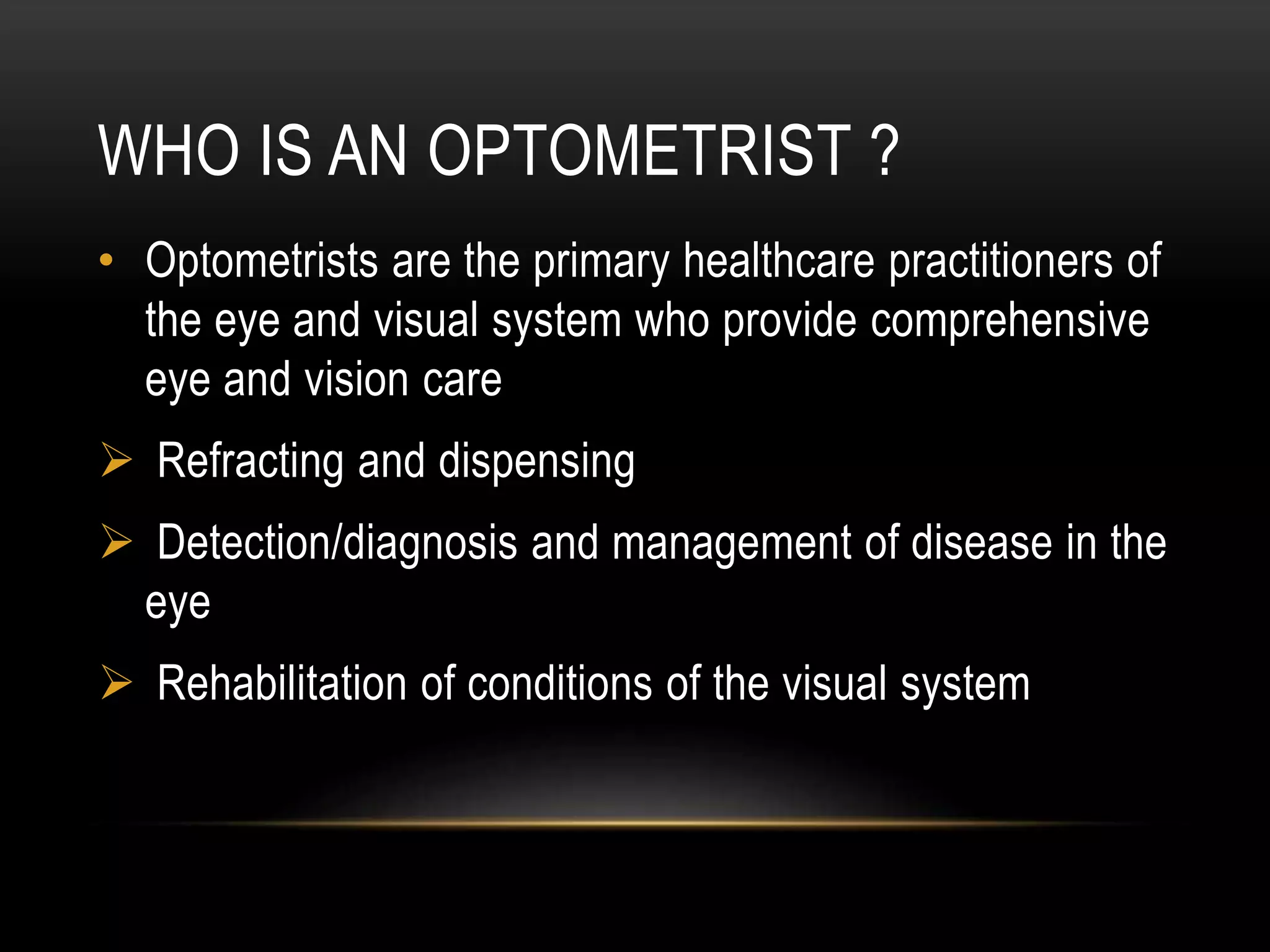 WHO IS AN OPTOMETRIST ?

• Optometrists are the primary healthcare practitioners of the eye and visual system who provide comprehensive eye and vision care

➢ Refracting and dispensing

➢ Detection/diagnosis and management of disease in the eye

➢ Rehabilitation of conditions of the visual system